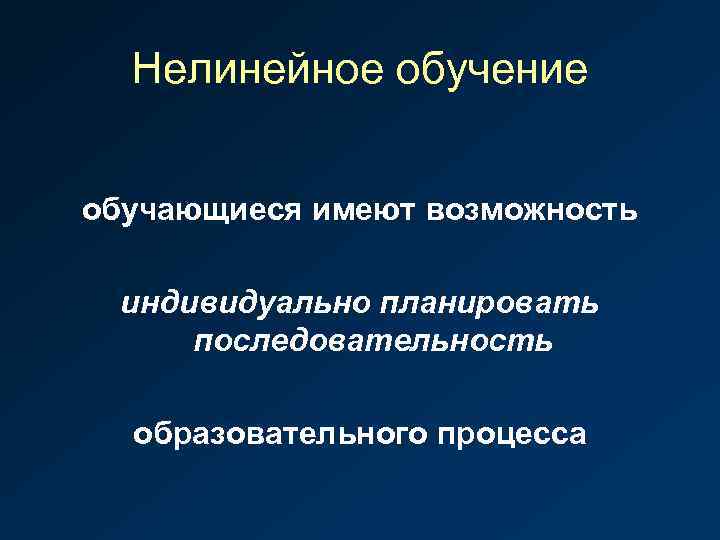 Нелинейное обучение

обучающиеся имеют возможность

индивидуально планировать последовательность

образовательного процесса